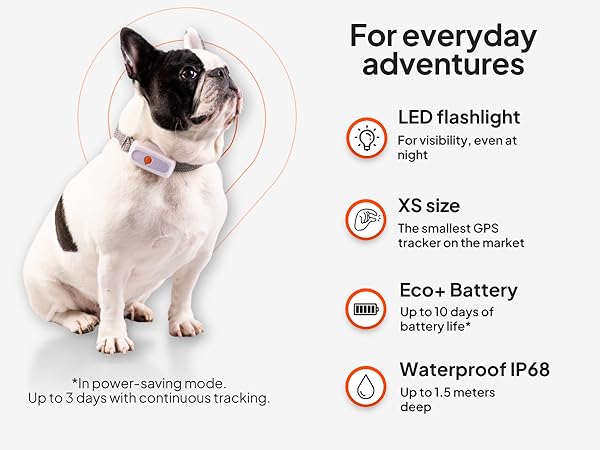 For everyday adventures

LED flashlight
For visibility, even at night

XS size
The smallest GPS tracker on the market

Eco+ Battery
Up to 10 days of battery life*

Waterproof IP68
Up to 1.5 meters deep

*In power-saving mode.
Up to 3 days with continuous tracking.